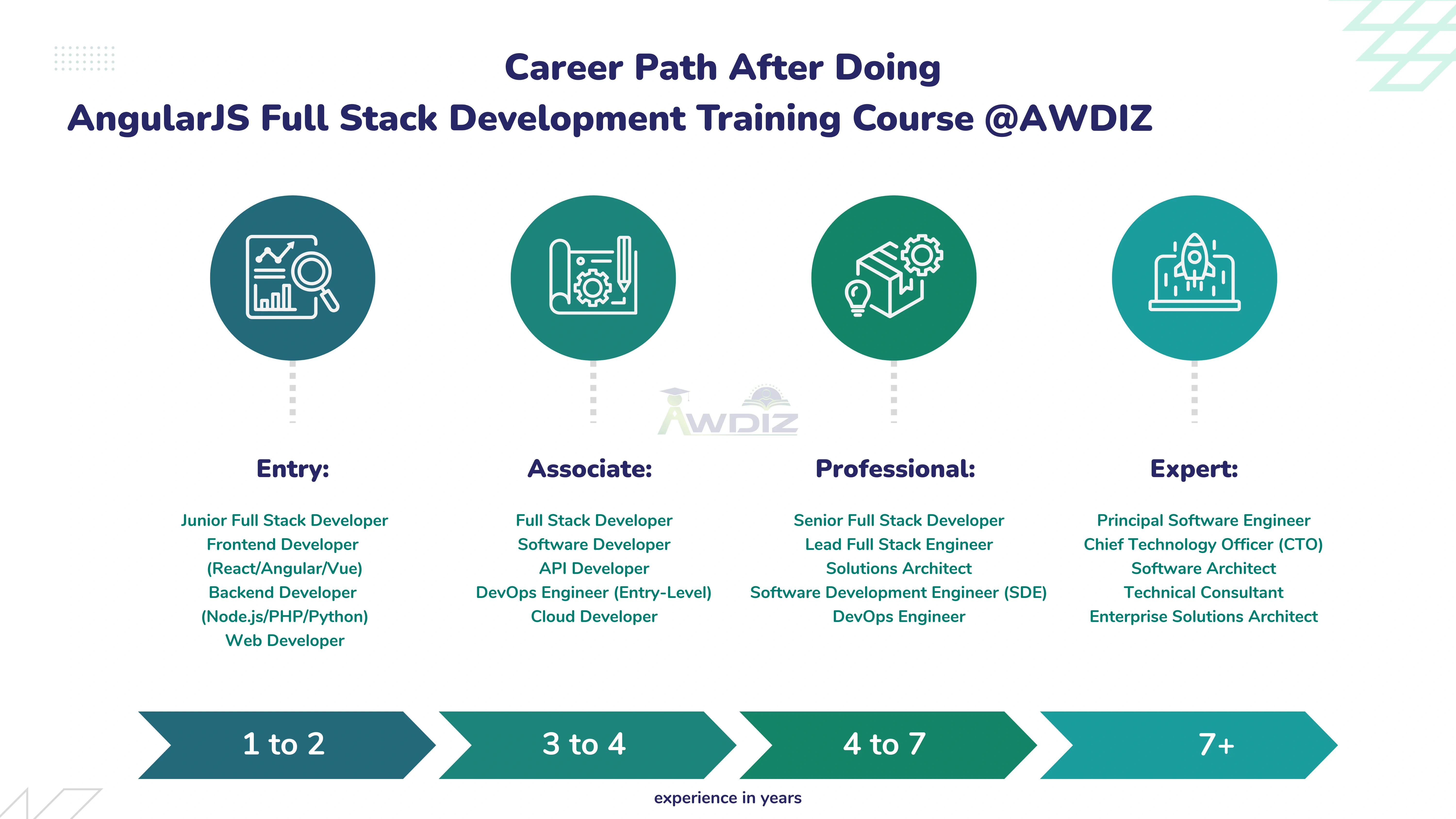 Career Path After Doing
AngularJS Full Stack Development Training Course @AWDIZ

AWDIZ

Entry:

Junior Full Stack Developer
Frontend Developer (React/Angular/Vue)
Backend Developer (Node.js/PHP/Python)
Web Developer

Associate:

Full Stack Developer
Software Developer
API Developer
DevOps Engineer (Entry-Level)
Cloud Developer

Professional:

Senior Full Stack Developer
Lead Full Stack Engineer
Solutions Architect
Software Development Engineer (SDE)
DevOps Engineer

Expert:

Principal Software Engineer
Chief Technology Officer (CTO)
Software Architect
Technical Consultant
Enterprise Solutions Architect

1 to 2

3 to 4

4 to 7

7+

experience in years